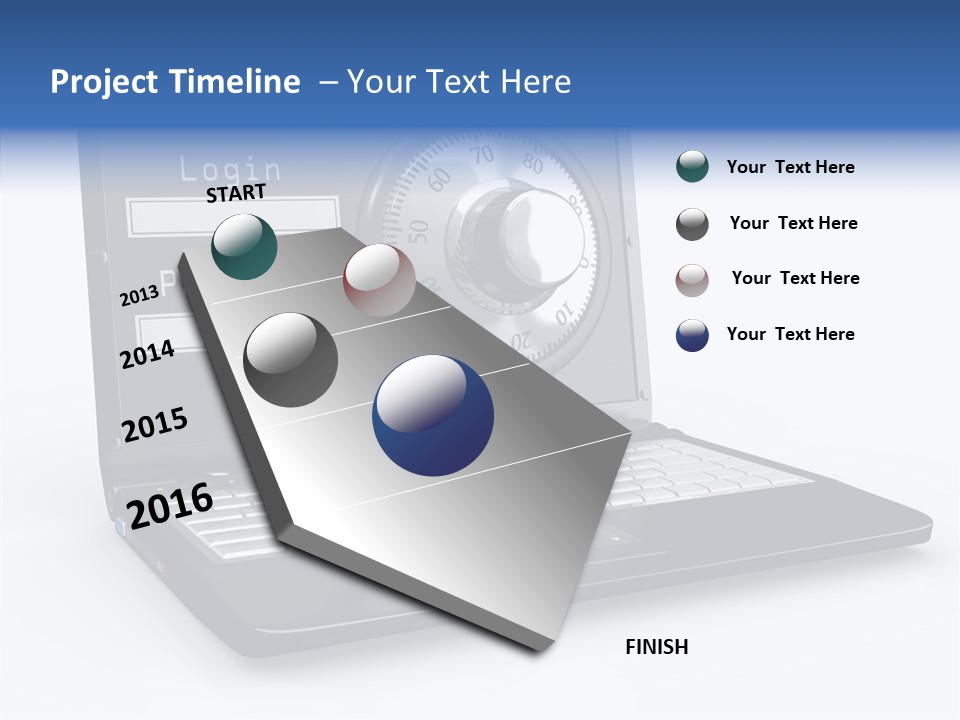 Project Timeline – Your Text Here

Login

70 80 60 50 10 20

START

2013

2014

2015

2016

FINISH

Your Text Here

Your Text Here

Your Text Here

Your Text Here